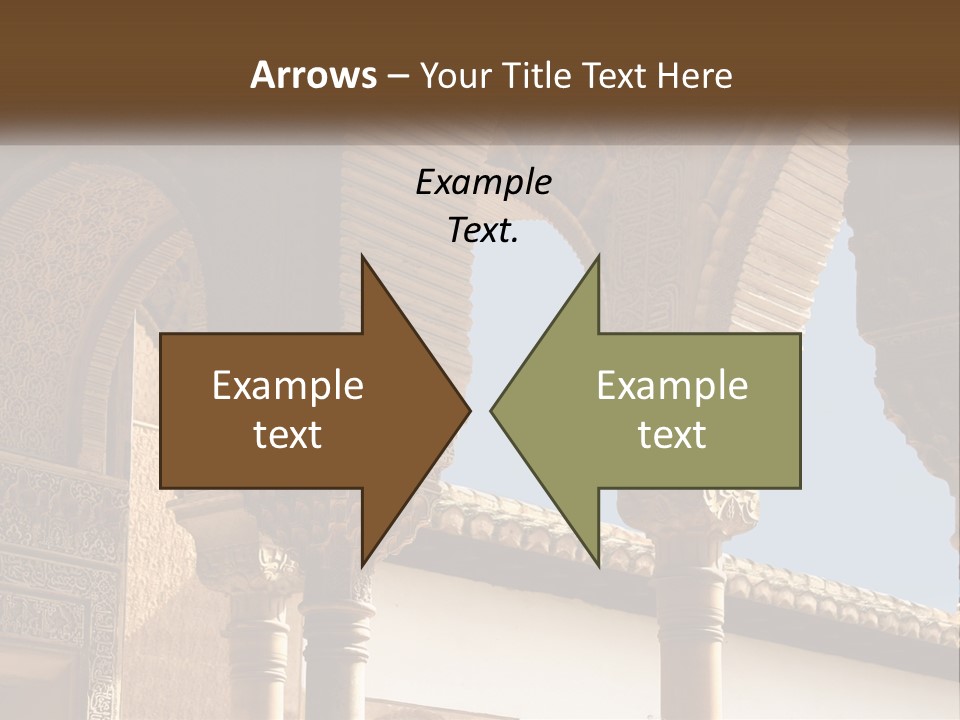 Arrows – Your Title Text Here

Example Text.

Example text

Example text